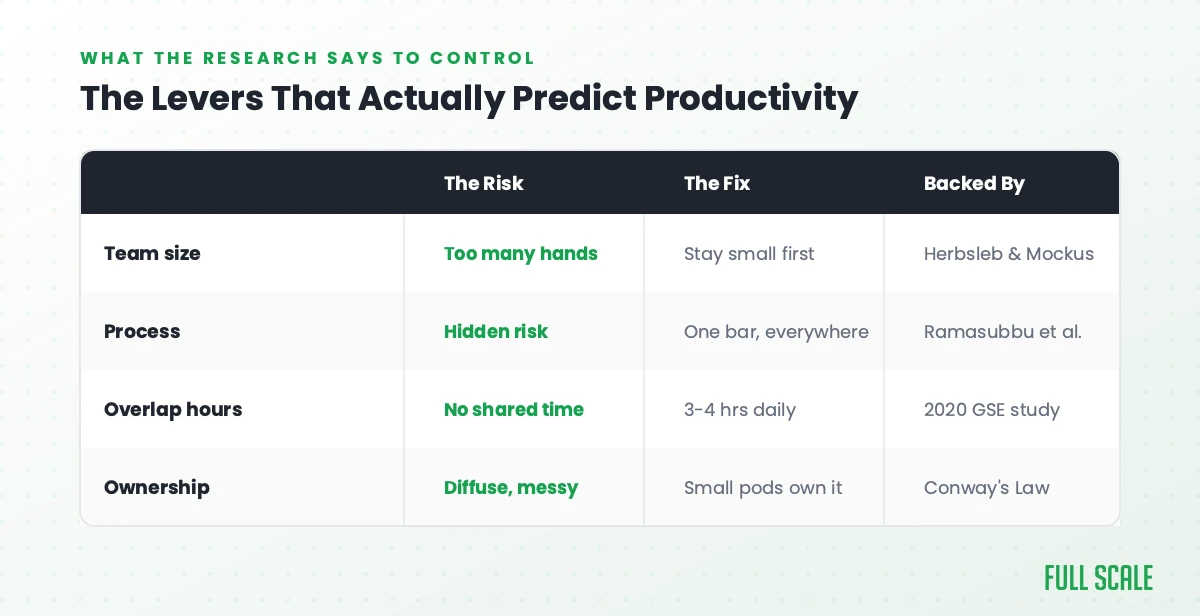 WHAT THE RESEARCH SAYS TO CONTROL

The Levers That Actually Predict Productivity

| | The Risk | The Fix | Backed By |
|---|---|---|---|
| Team size | Too many hands | Stay small first | Herbsleb & Mockus |
| Process | Hidden risk | One bar, everywhere | Ramasubbu et al. |
| Overlap hours | No shared time | 3-4 hrs daily | 2020 GSE study |
| Ownership | Diffuse, messy | Small pods own it | Conway's Law |

FULL SCALE